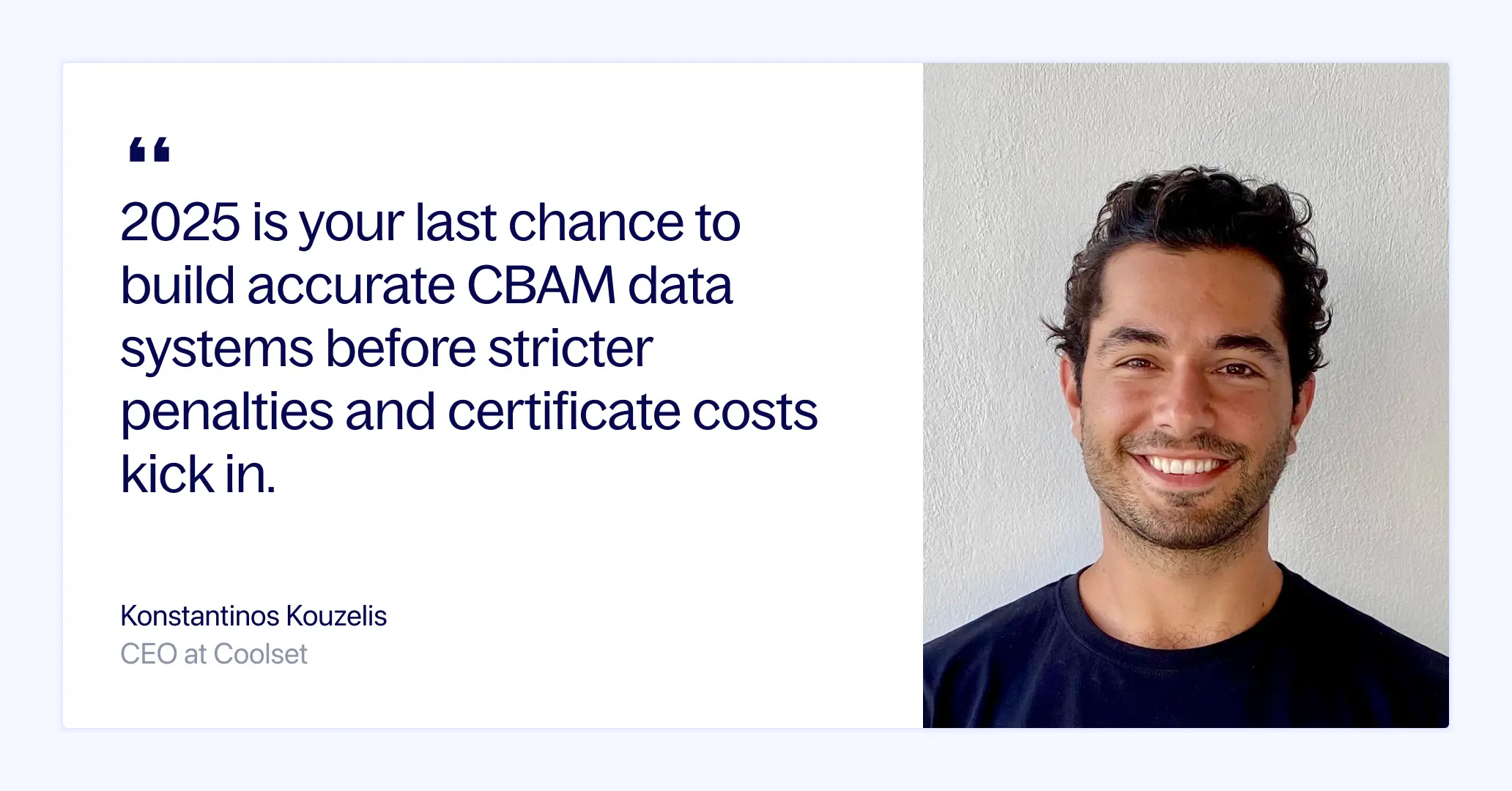 “

2025 is your last chance to build accurate CBAM data systems before stricter penalties and certificate costs kick in.

Konstantinos Kouzelis
CEO at Coolset